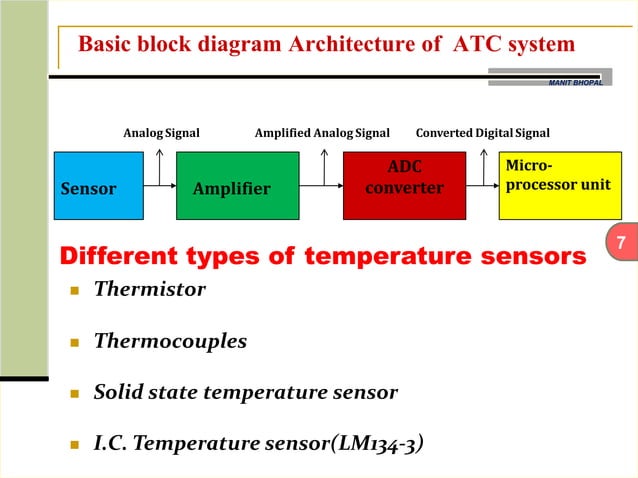 Basic block diagram Architecture of ATC system

MANIT BHOPAL

Analog Signal

Amplified Analog Signal

Converted Digital Signal

Sensor

Amplifier

ADC converter

Micro-processor unit

7

Different types of temperature sensors

Thermistor

Thermocouples

Solid state temperature sensor

I.C. Temperature sensor(LM134-3)